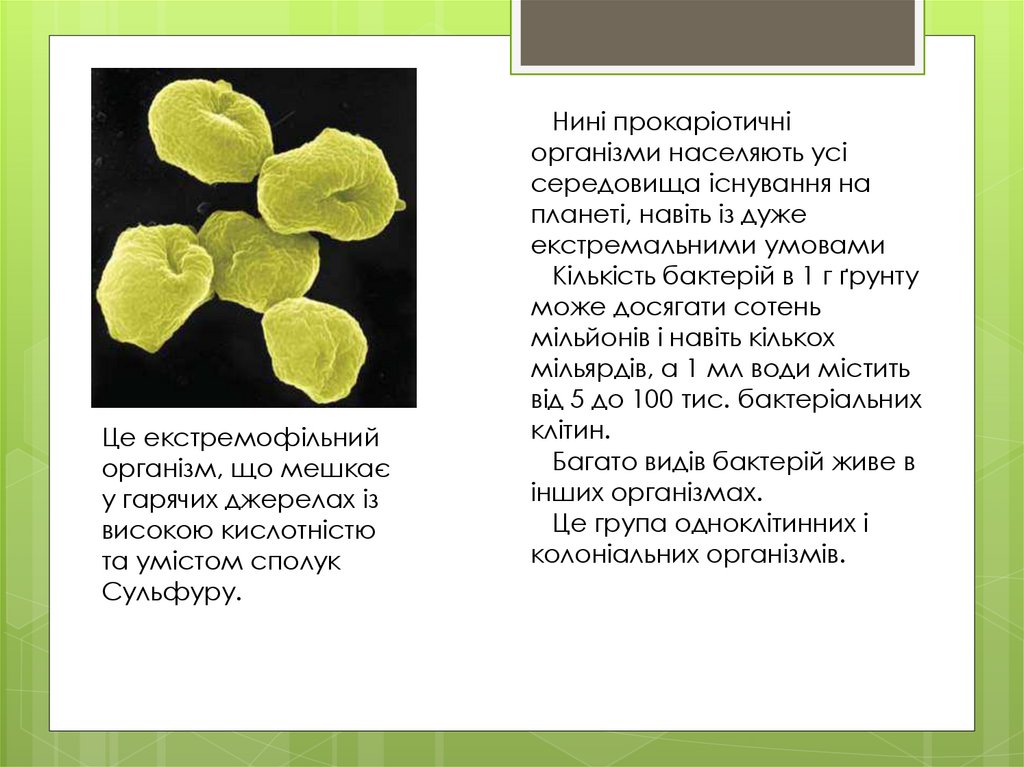 Це екстремофільний організм, що мешкає у гарячих джерелах із високою кислотністю та умістом сполук Сульфуру.

Нині прокаріотичні організми населяють усі середовища існування на планеті, навіть із дуже екстремальними умовами

Кількість бактерій в 1 г ґрунту може досягати сотень мільйонів і навіть кількох мільярдів, а 1 мл води містить від 5 до 100 тис. бактеріальних клітин.

Багато видів бактерій живе в інших організмах.

Це група одноклітинних і колоніальних організмів.